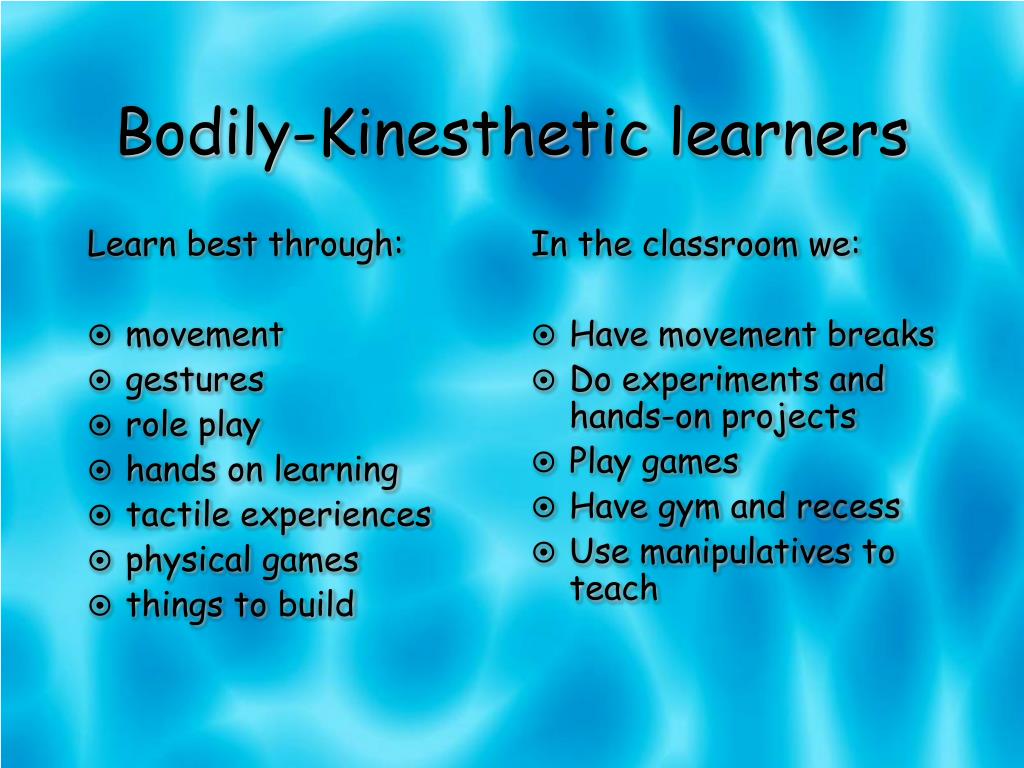 Bodily-Kinesthetic learners

Learn best through:

- movement
- gestures
- role play
- hands on learning
- tactile experiences
- physical games
- things to build

In the classroom we:

- Have movement breaks
- Do experiments and hands-on projects
- Play games
- Have gym and recess
- Use manipulatives to teach